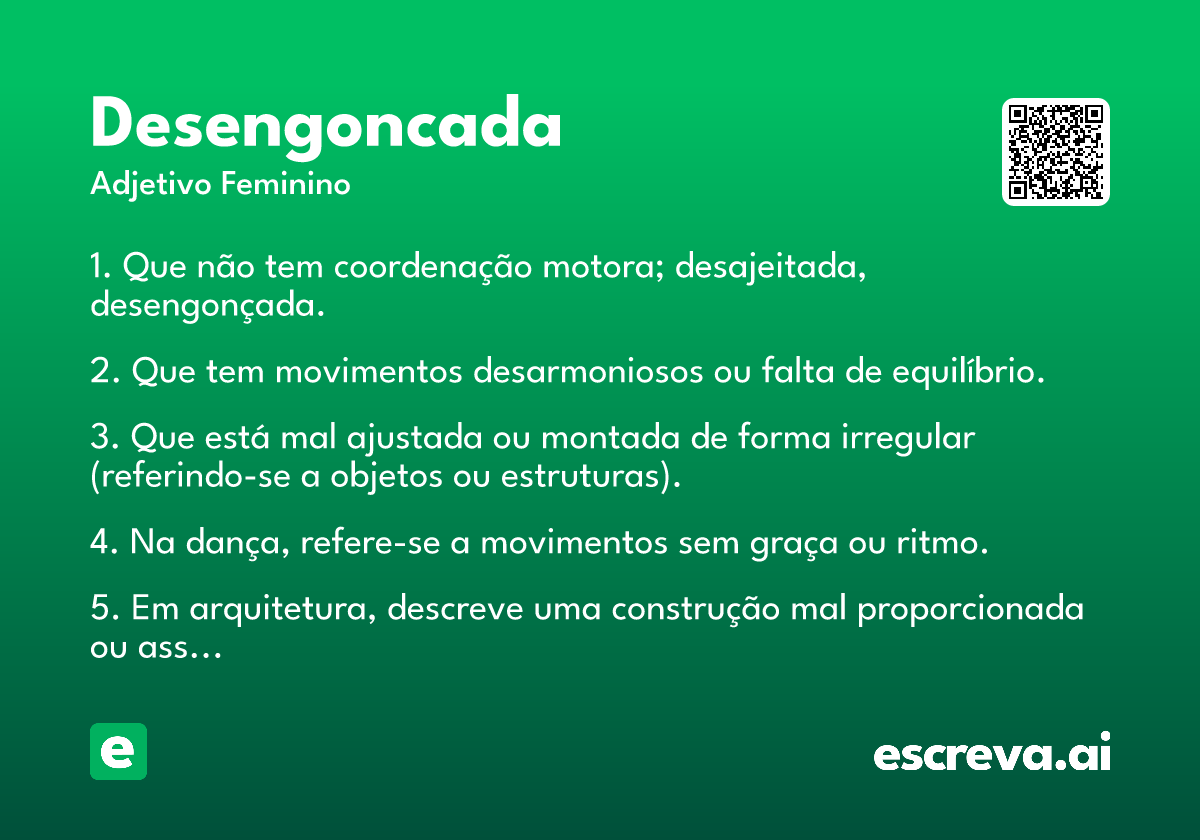 Desengoncada
Adjetivo Feminino

1. Que não tem coordenação motora; desajeitada, desengonçada.

2. Que tem movimentos desarmoniosos ou falta de equilíbrio.

3. Que está mal ajustada ou montada de forma irregular (referindo-se a objetos ou estruturas).

4. Na dança, refere-se a movimentos sem graça ou ritmo.

5. Em arquitetura, descreve uma construção mal proporcionada ou ass...

e

escreva.ai